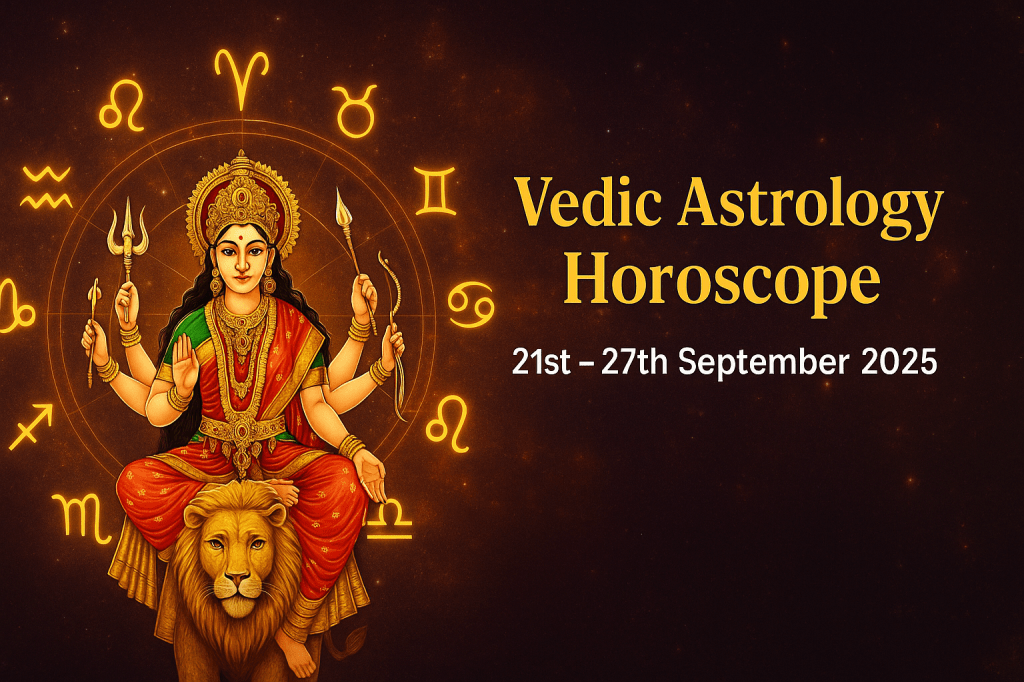 Vedic Astrology Horoscope

21st – 27th September 2025